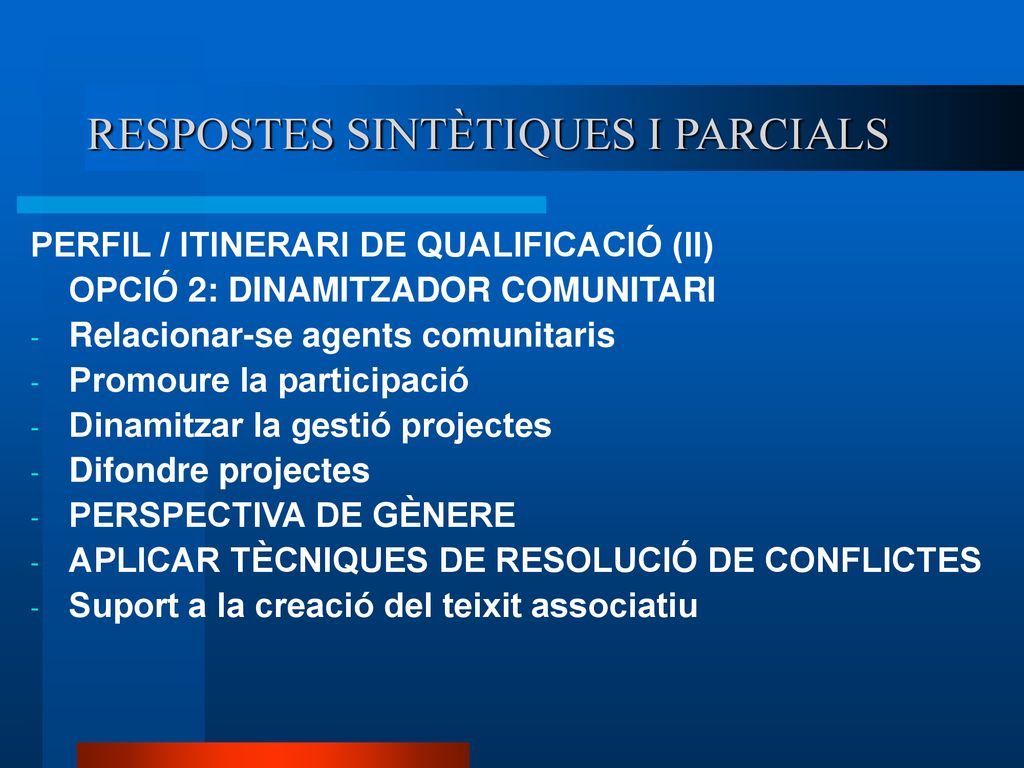 RESPOSTES SINTÈTIQUES I PARCIALS

PERFIL / ITINERARI DE QUALIFICACIÓ (II)
OPCIÓ 2: DINAMITZADOR COMUNITARI

- Relacionar-se agents comunitaris
- Promoure la participació
- Dinamitzar la gestió projectes
- Difondre projectes
- PERSPECTIVA DE GÈNERE
- APLICAR TÈCNIQUES DE RESOLUCIÓ DE CONFLICTES
- Suport a la creació del teixit associatiu